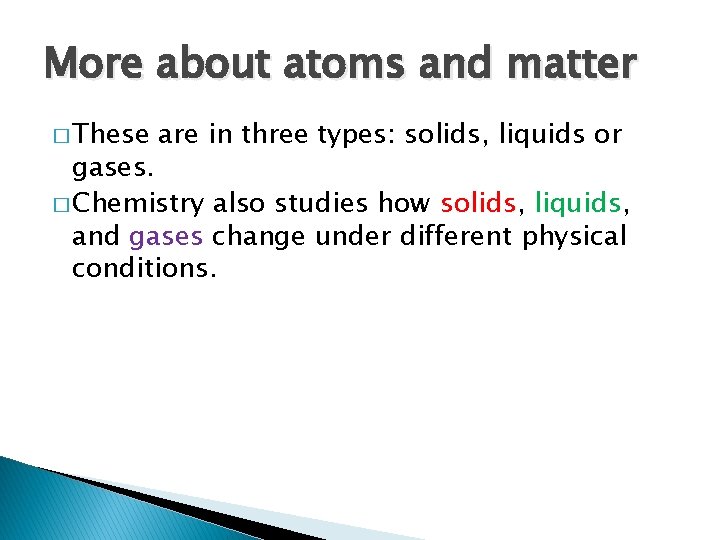 More about atoms and matter

□ These are in three types: solids, liquids or gases.

□ Chemistry also studies how solids, liquids, and gases change under different physical conditions.